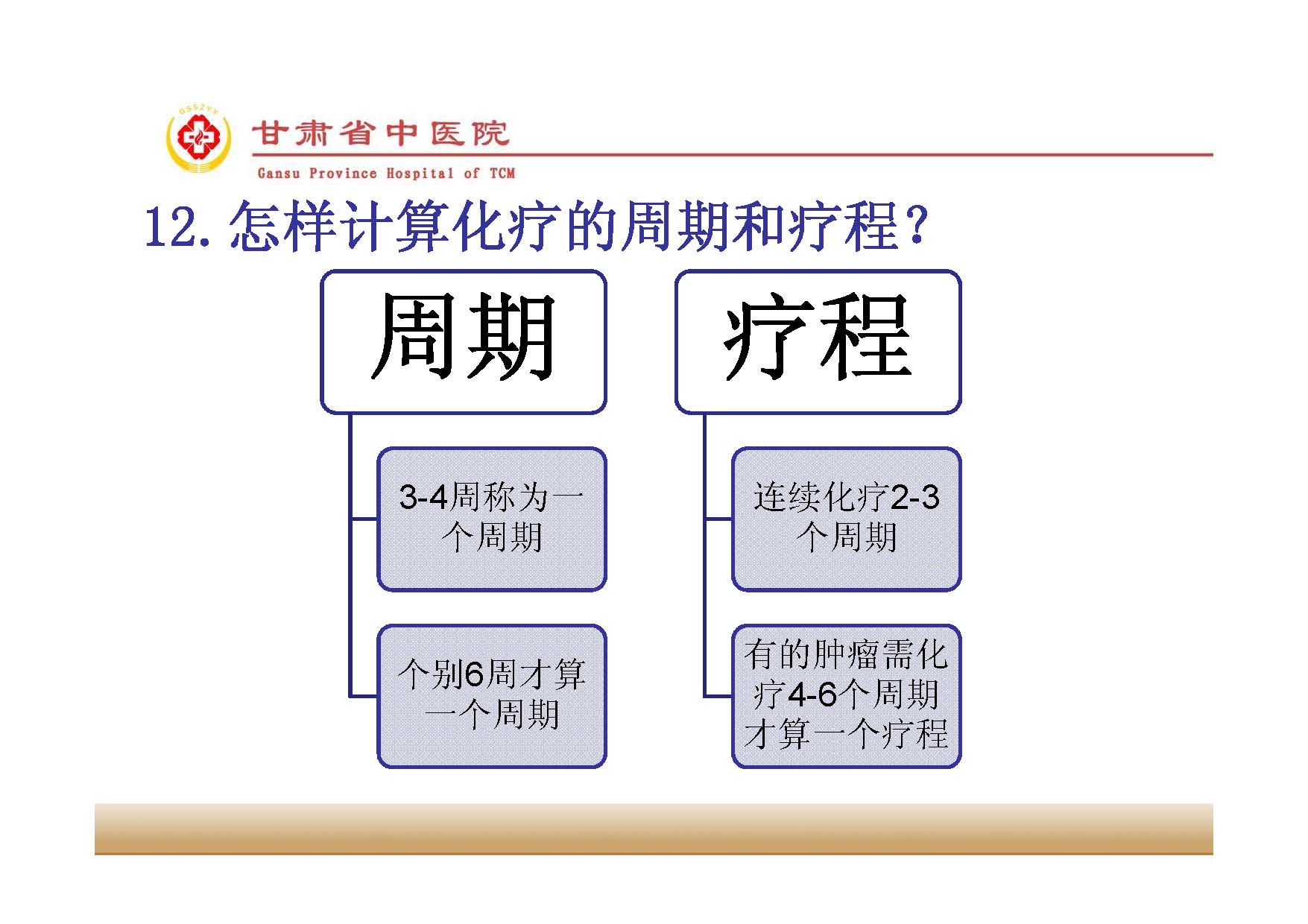 GSSZYY

甘肃省中医院

Gansu Province Hospital of TCM

12. 怎样计算化疗的周期和疗程？

周期

3-4周称为一个周期

个别6周才算一个周期

疗程

连续化疗2-3个周期

有的肿瘤需化疗4-6个周期才算一个疗程